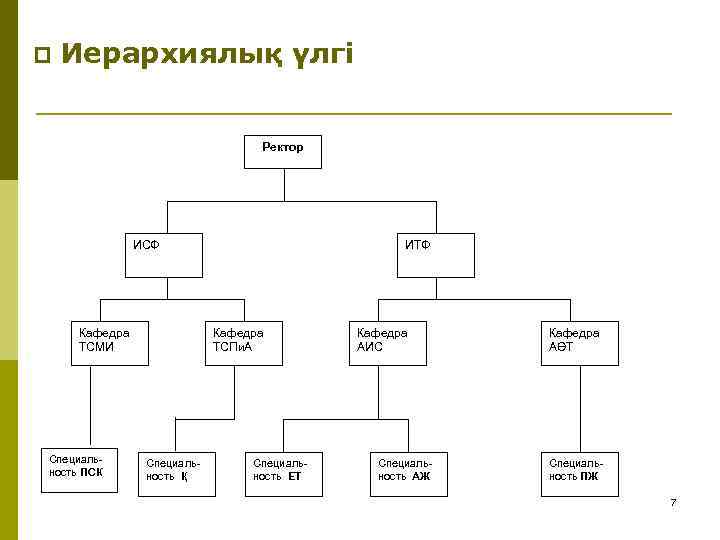 Иерархиялық үлгі

Ректор

ИСФ

ИТФ

Кафедра ТСМИ

Кафедра ТСПиА

Кафедра АИС

Кафедра АӨТ

Специальность ПСК

Специальность Қ

Специальность ЕТ

Специальность АЖ

Специальность ПЖ

7